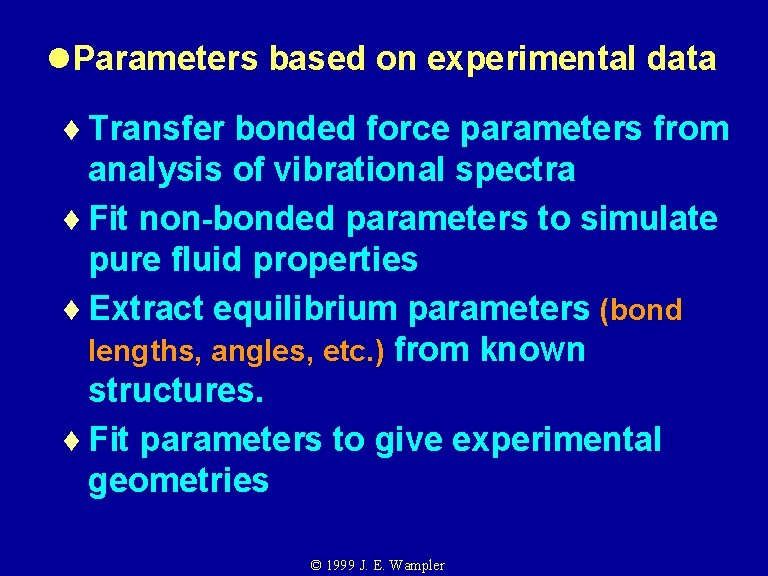 ●Parameters based on experimental data

♦ Transfer bonded force parameters from analysis of vibrational spectra

♦ Fit non-bonded parameters to simulate pure fluid properties

♦ Extract equilibrium parameters (bond lengths, angles, etc.) from known structures.

♦ Fit parameters to give experimental geometries

© 1999 J. E. Wampler